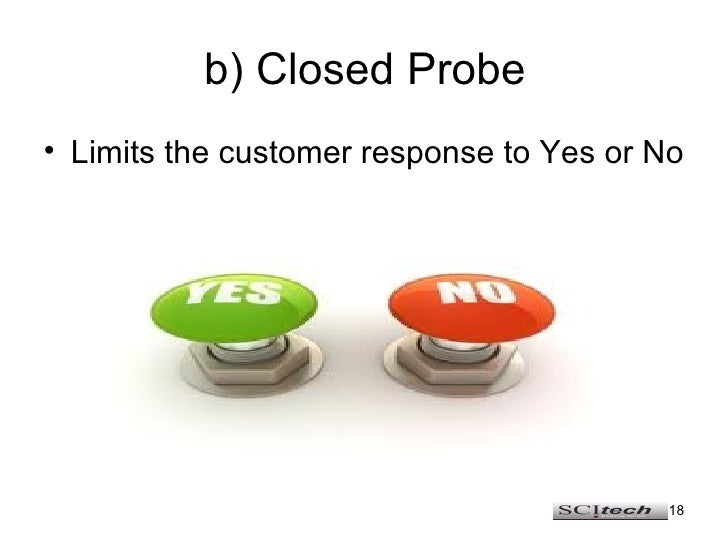 b) Closed Probe

• Limits the customer response to Yes or No

YES

NO

SCItech 18